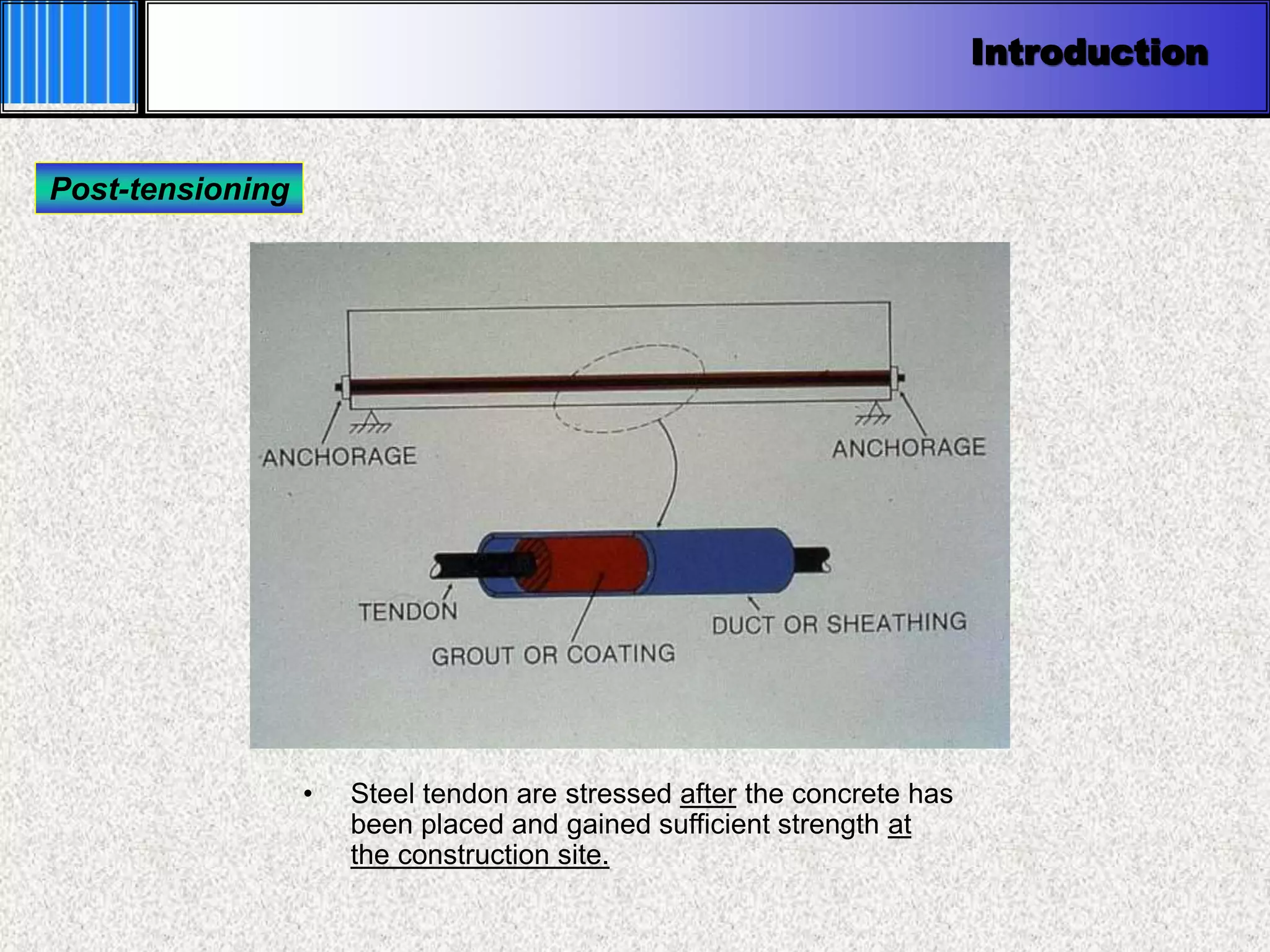 Introduction

Post-tensioning

ANCHORAGE

ANCHORAGE

TENDON

GROUT OR COATING

DUCT OR SHEATHING

• Steel tendon are stressed after the concrete has been placed and gained sufficient strength at the construction site.